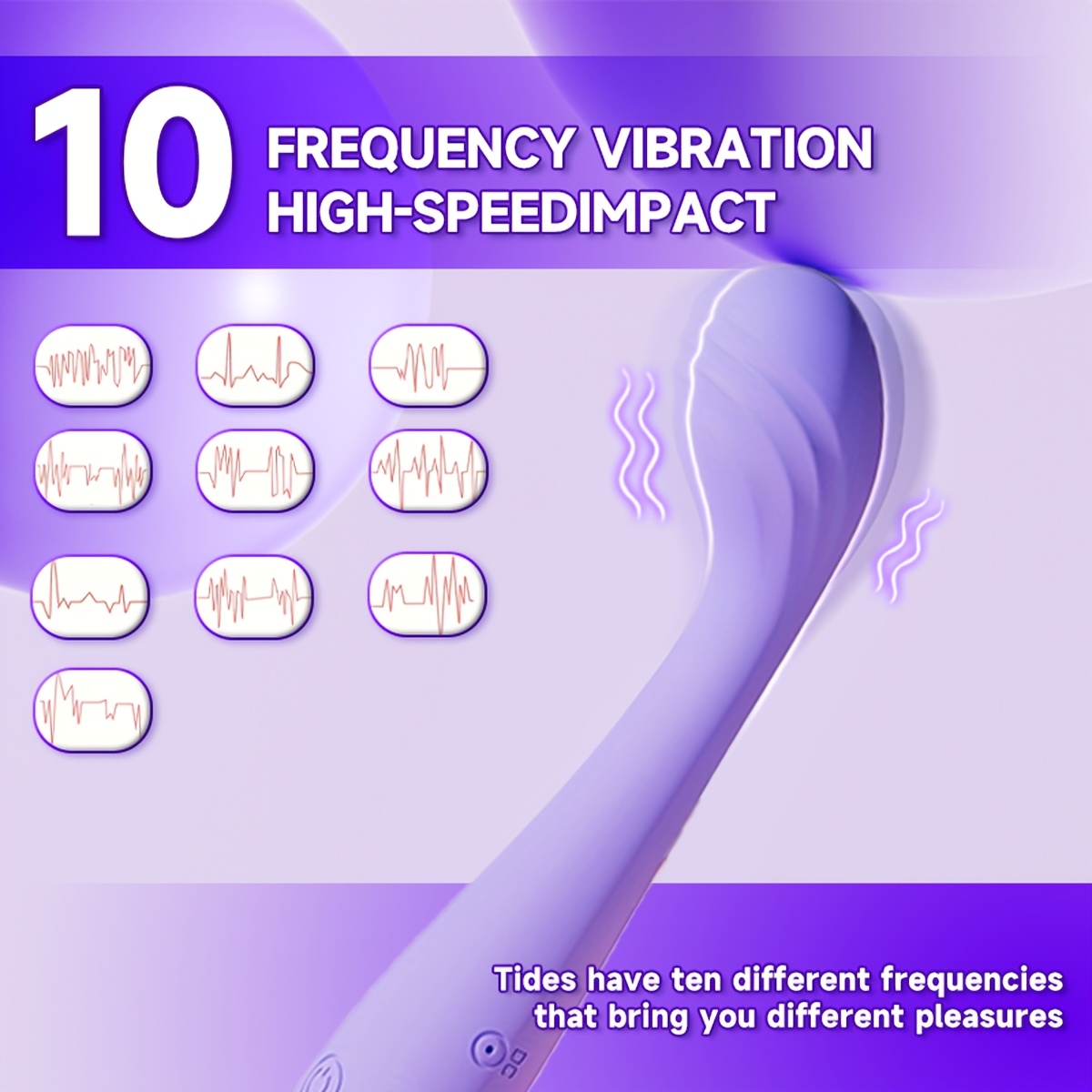 10 FREQUENCY VIBRATION HIGH-SPEEDIMPACT

Tides have ten different frequencies that bring you different pleasures